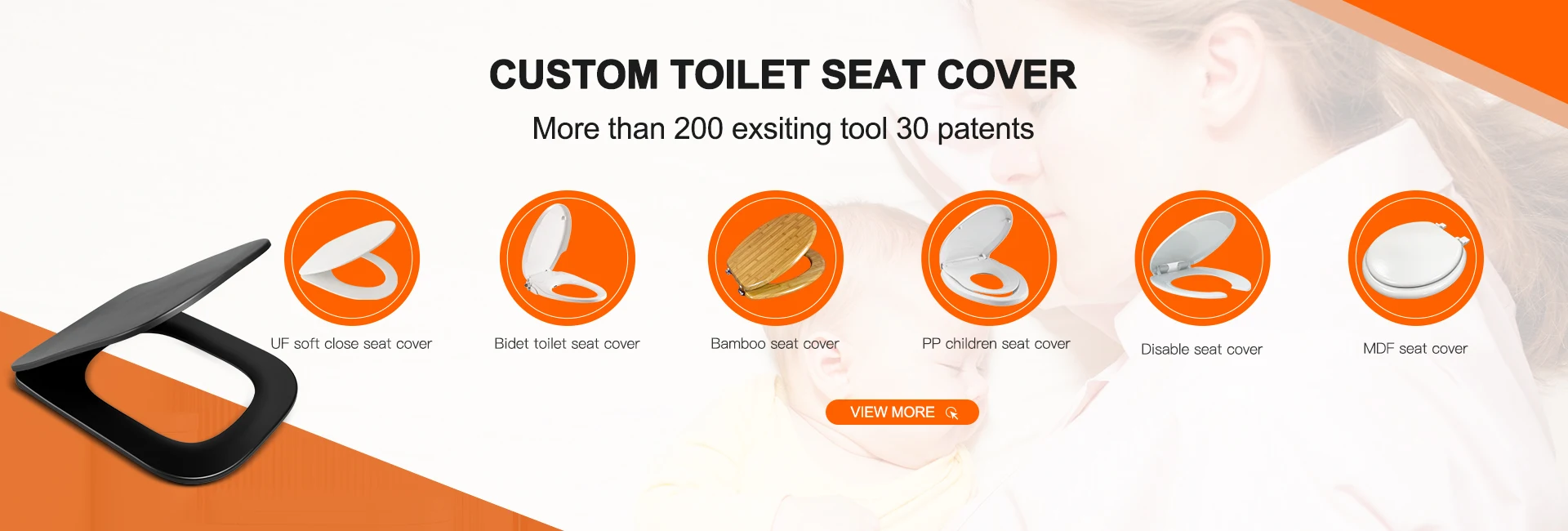 CUSTOM TOILET SEAT COVER
More than 200 exsiting tool 30 patents

UF soft close seat cover

Bidet toilet seat cover

Bamboo seat cover

PP children seat cover

Disable seat cover

MDF seat cover

VIEW MORE